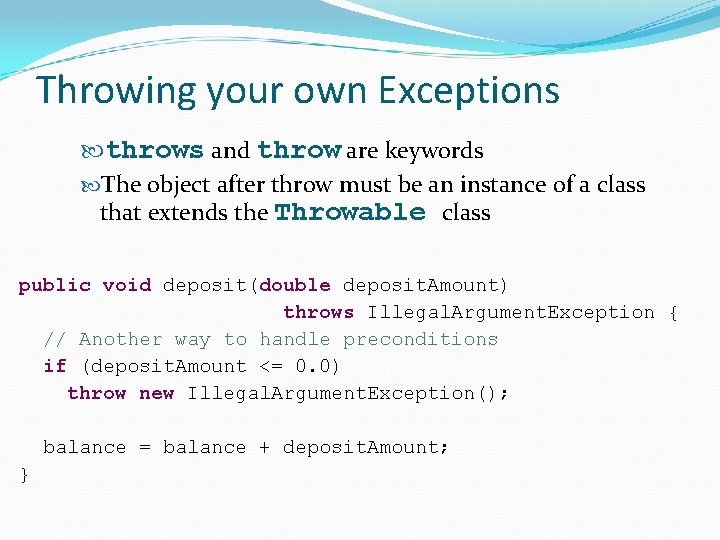 Throwing your own Exceptions

throws and throw are keywords

The object after throw must be an instance of a class that extends the Throwable class

public void deposit(double depositAmount)
                        throws IllegalArgumentException {
  // Another way to handle preconditions
  if (depositAmount <= 0.0)
    throw new IllegalArgumentException();

  balance = balance + depositAmount;
}